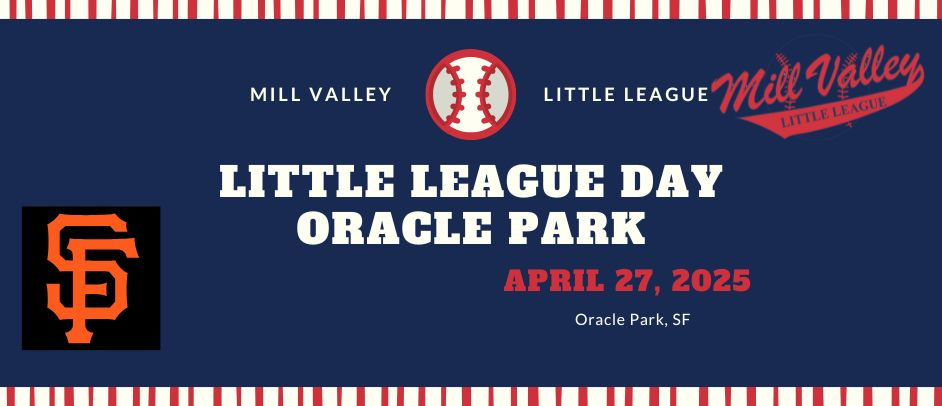 MILL VALLEY LITTLE LEAGUE

Mill Valley LITTLE LEAGUE

LITTLE LEAGUE DAY ORACLE PARK

SF

APRIL 27, 2025

Oracle Park, SF